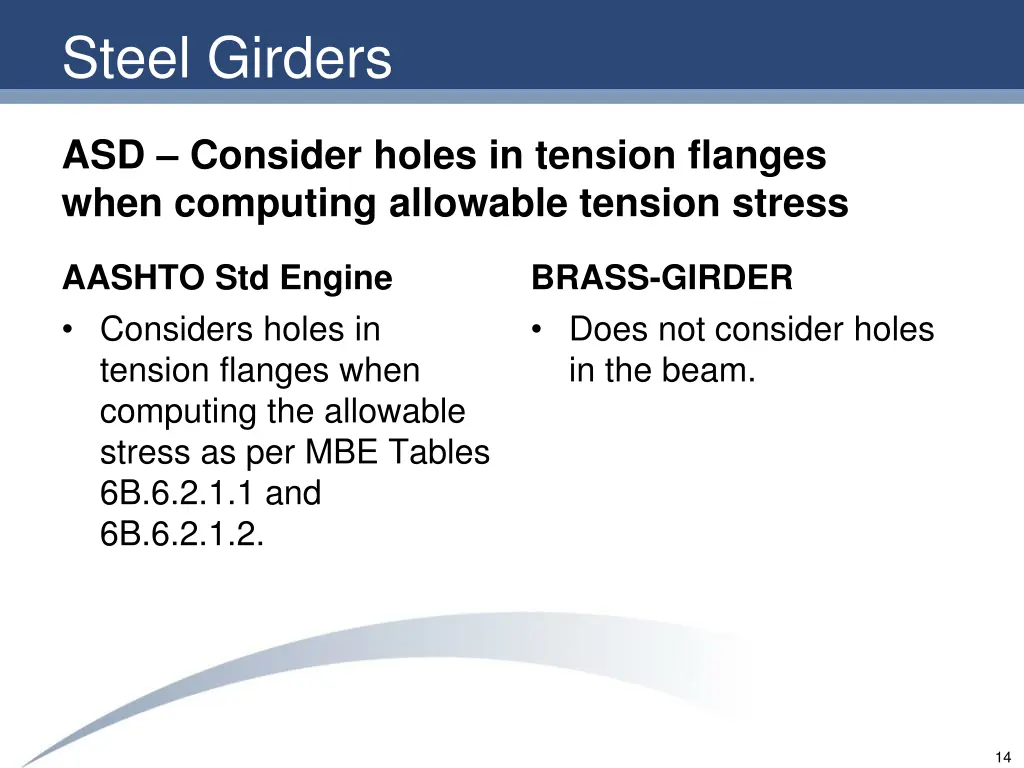 Steel Girders

ASD – Consider holes in tension flanges when computing allowable tension stress

AASHTO Std Engine

• Considers holes in tension flanges when computing the allowable stress as per MBE Tables 6B.6.2.1.1 and 6B.6.2.1.2.

BRASS-GIRDER

• Does not consider holes in the beam.

14